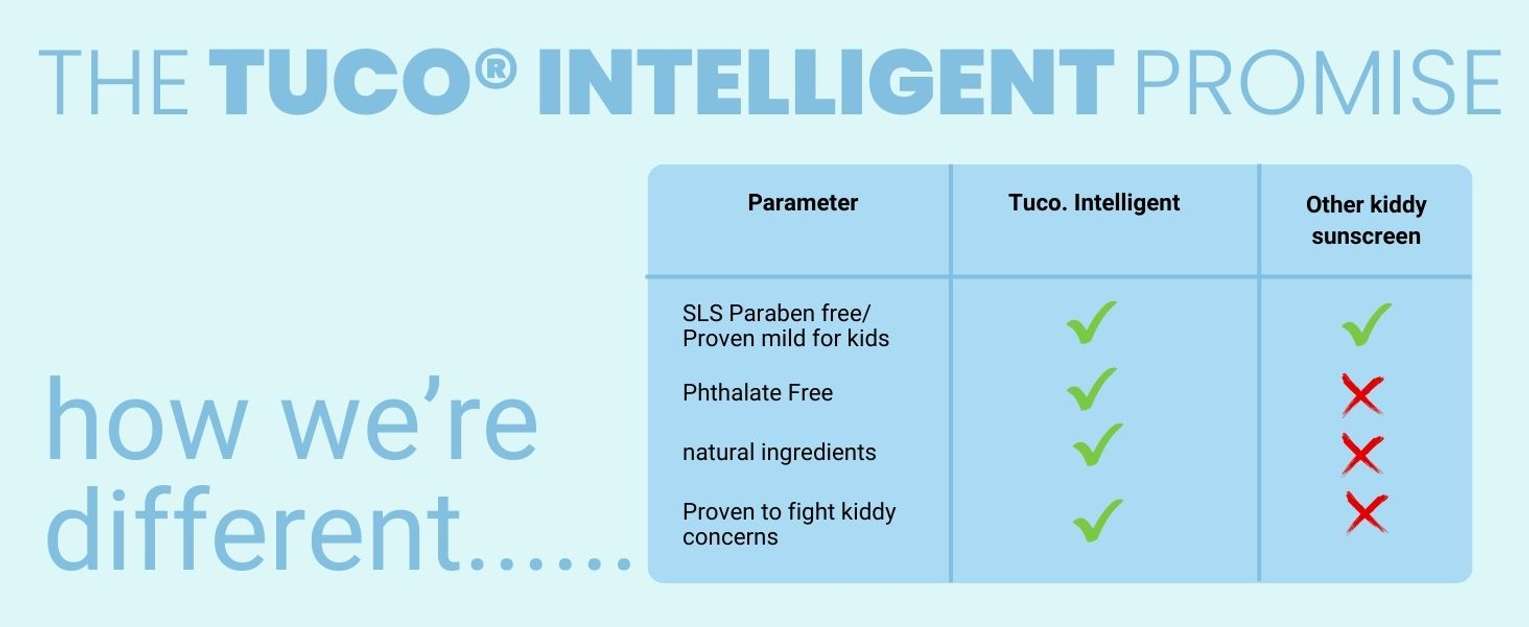 THE TUCO® INTELLIGENT PROMISE

how we're different......

| Parameter | Tuco. Intelligent | Other kiddy sunscreen |
|---|---|---|
| SLS Paraben free/ Proven mild for kids | ✓ | ✓ |
| Phthalate Free | ✓ | ✗ |
| natural ingredients | ✓ | ✗ |
| Proven to fight kiddy concerns | ✓ | ✗ |